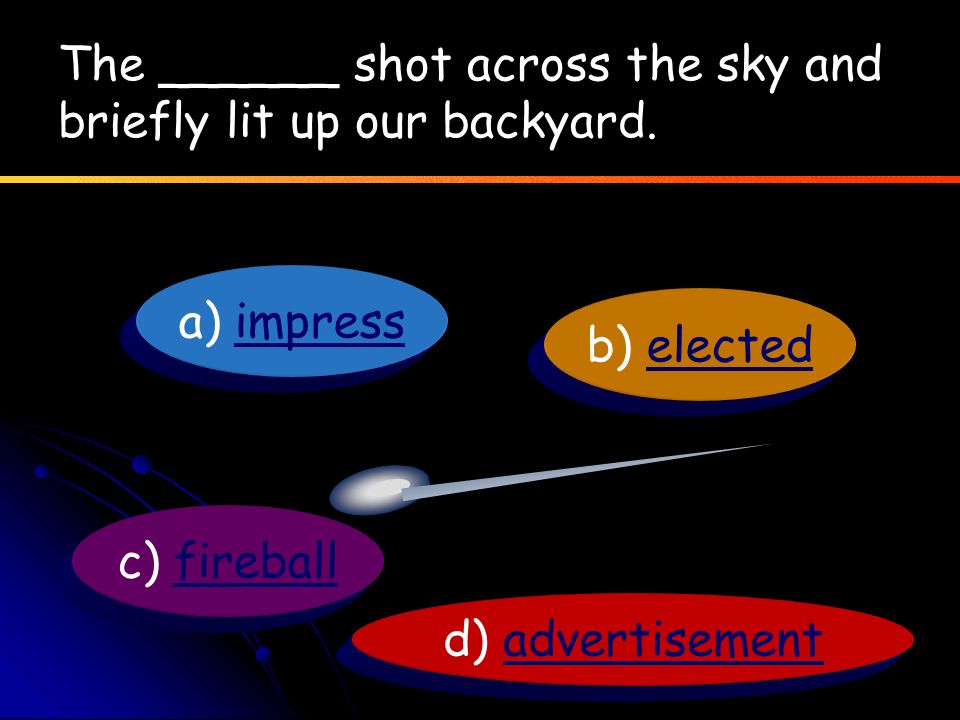 The ______ shot across the sky and briefly lit up our backyard.

a) impress

b) elected

c) fireball

d) advertisement